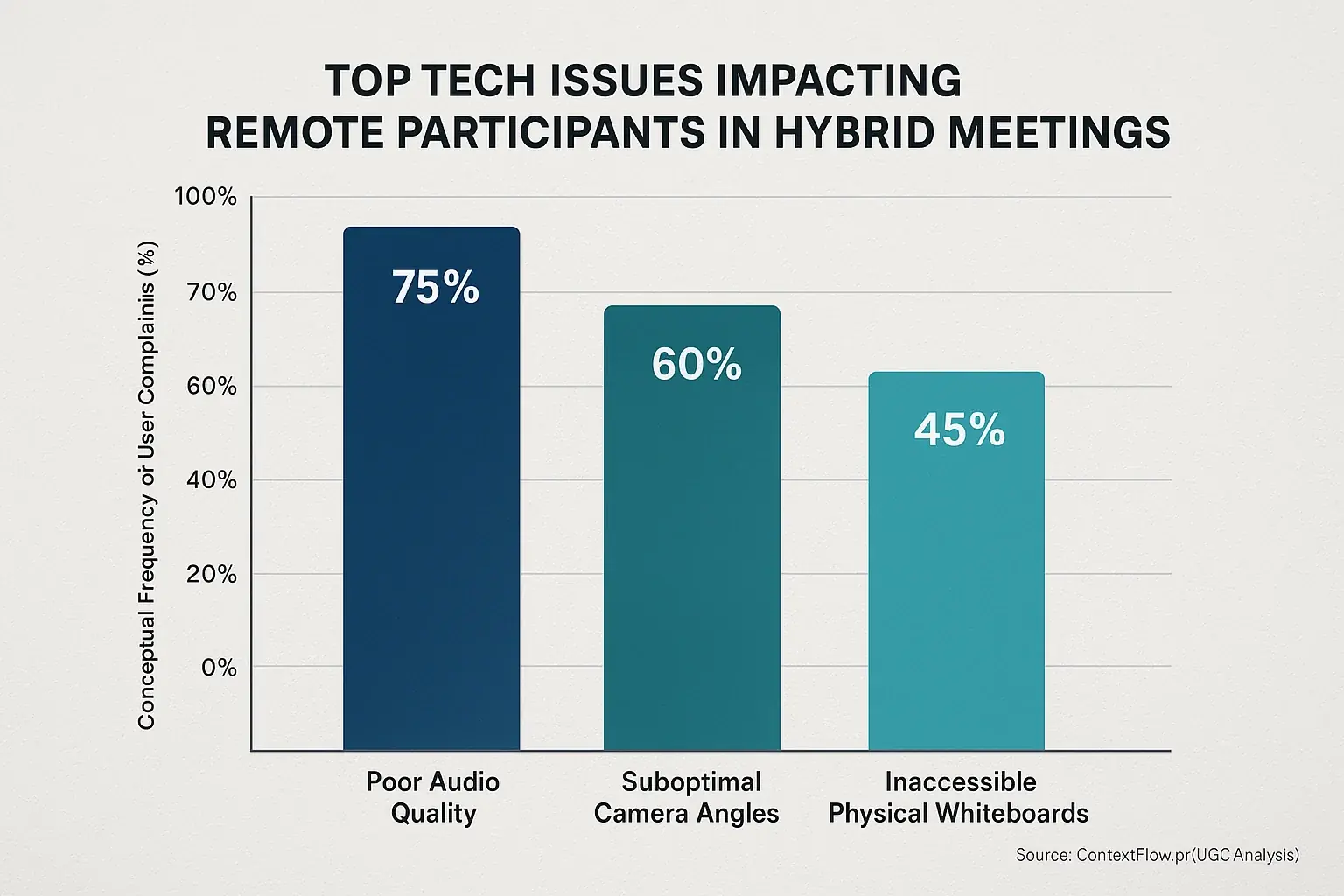 TOP TECH ISSUES IMPACTING REMOTE PARTICIPANTS IN HYBRID MEETINGS

Conceptual Frequency or User Complainis (%)

100%
70%
60%
40%
20%
0%

75%
60%
45%

Poor Audio Quality
Suboptimal Camera Angles
Inaccessible Physical Whiteboards

Source: ContextFlow.pr(UGC Analysis)